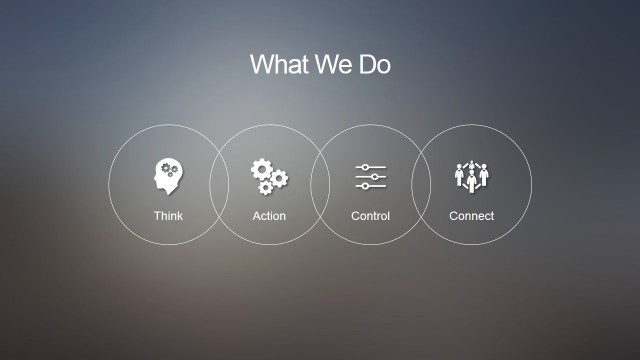 What We Do

Think

Action

Control

Connect